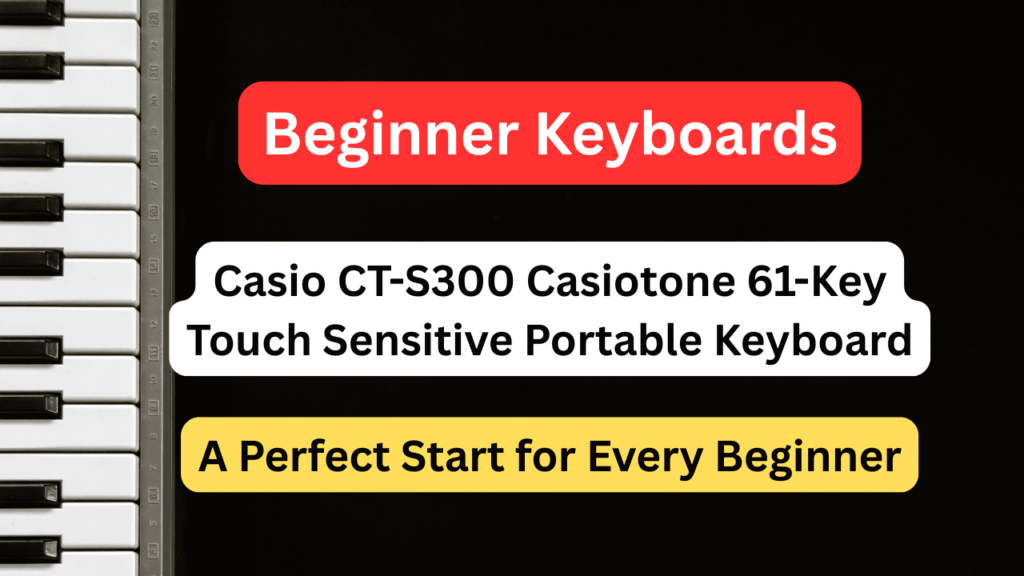 Beginner Keyboards

Casio CT-S300 Casiotone 61-Key Touch Sensitive Portable Keyboard

A Perfect Start for Every Beginner